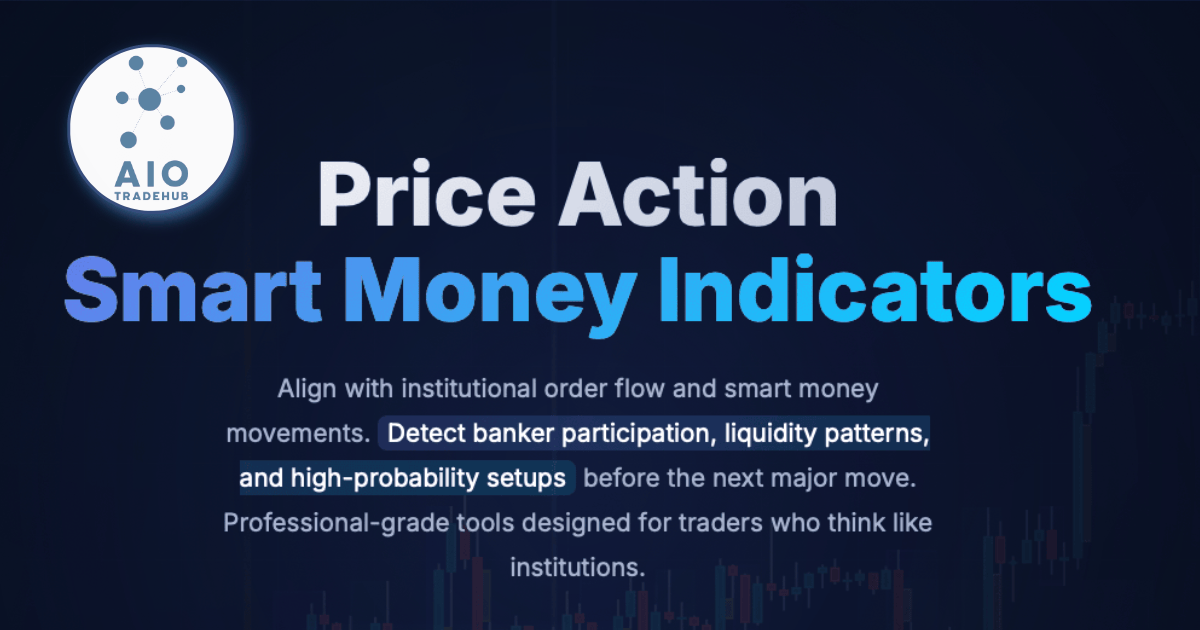 AIO
TRADEHUB

Price Action
Smart Money Indicators

Align with institutional order flow and smart money movements. Detect banker participation, liquidity patterns, and high-probability setups before the next major move. Professional-grade tools designed for traders who think like institutions.